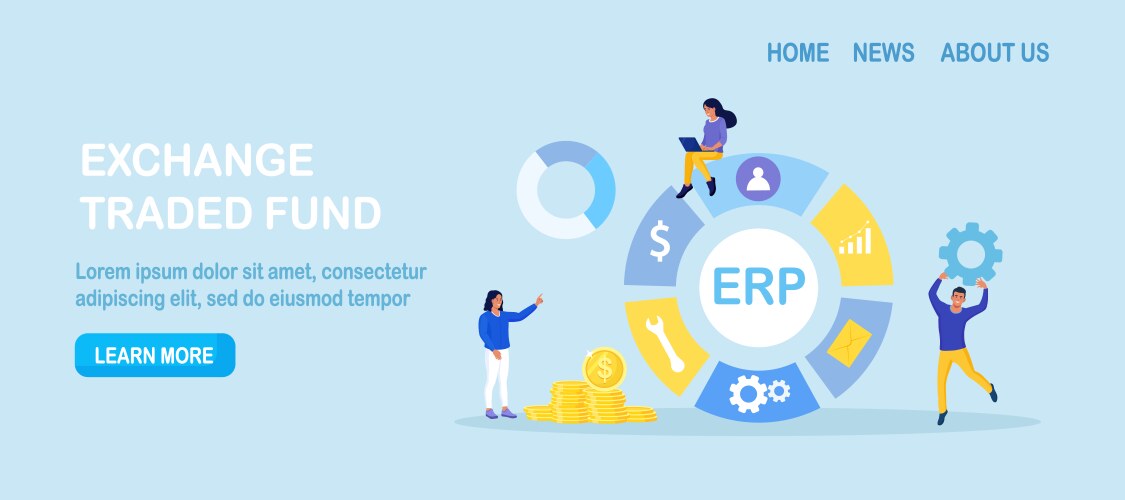 HOME NEWS ABOUT US

EXCHANGE TRADED FUND

Lorem ipsum dolor sit amet, consectetur adipiscing elit, sed do eiusmod tempor

LEARN MORE

$

ERP

$